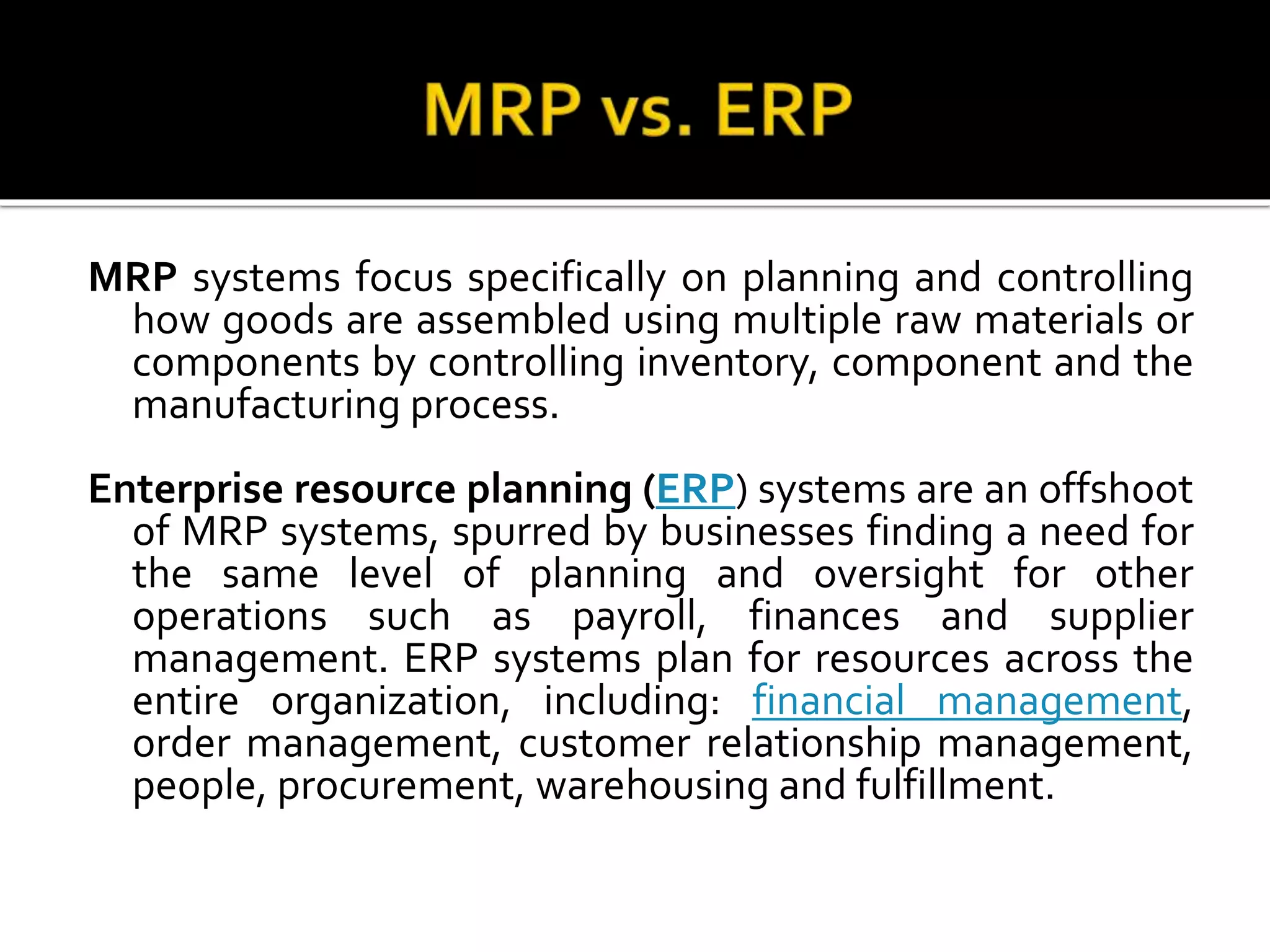 MRP vs. ERP

MRP systems focus specifically on planning and controlling how goods are assembled using multiple raw materials or components by controlling inventory, component and the manufacturing process.

Enterprise resource planning (ERP) systems are an offshoot of MRP systems, spurred by businesses finding a need for the same level of planning and oversight for other operations such as payroll, finances and supplier management. ERP systems plan for resources across the entire organization, including: financial management, order management, customer relationship management, people, procurement, warehousing and fulfillment.